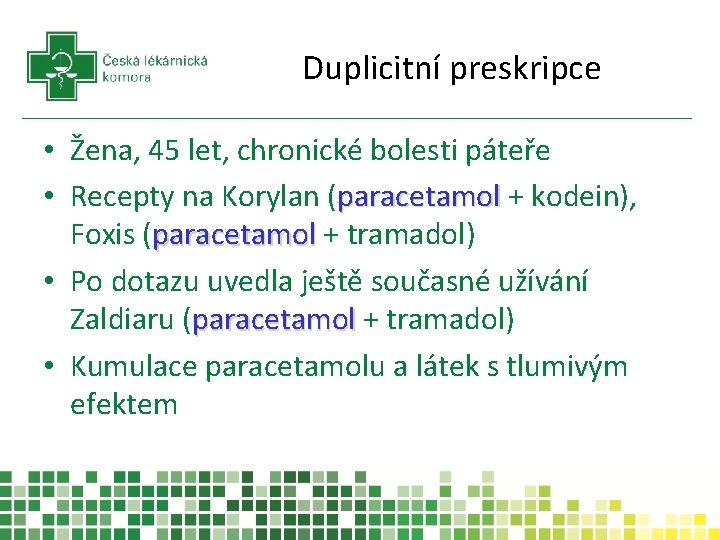 Česká lékárnická komora

Duplicitní preskripce

• Žena, 45 let, chronické bolesti páteře
• Recepty na Korylan (paracetamol + kodein), Foxis (paracetamol + tramadol)
• Po dotazu uvedla ještě současné užívání Zaldiaru (paracetamol + tramadol)
• Kumulace paracetamolu a látek s tlumivým efektem